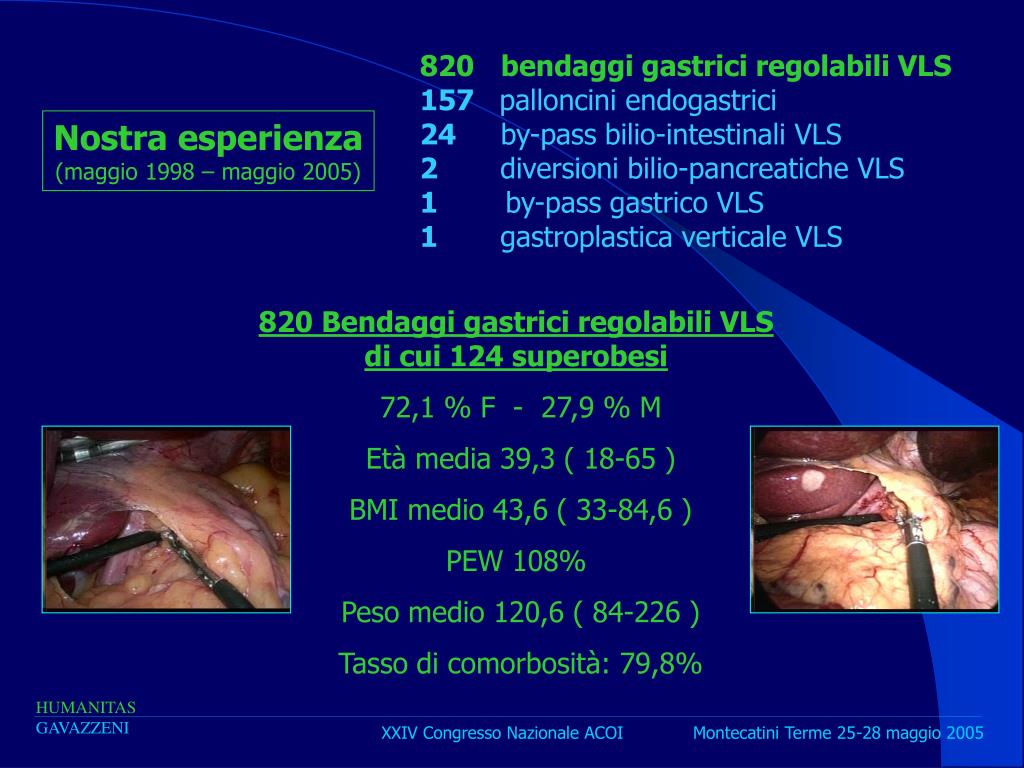 Nostra esperienza
(maggio 1998 – maggio 2005)

820 bendaggi gastrici regolabili VLS
157 palloncini endogastrici
24 by-pass bilio-intestinali VLS
2 diversioni bilio-pancreatiche VLS
1 by-pass gastrico VLS
1 gastroplastica verticale VLS

820 Bendaggi gastrici regolabili VLS
di cui 124 superobesi

72,1 % F - 27,9 % M

Età media 39,3 ( 18-65 )

BMI medio 43,6 ( 33-84,6 )

PEW 108%

Peso medio 120,6 ( 84-226 )

Tasso di comorbosità: 79,8%

HUMANITAS
GAVAZZENI

XXIV Congresso Nazionale ACOI Montecatini Terme 25-28 maggio 2005